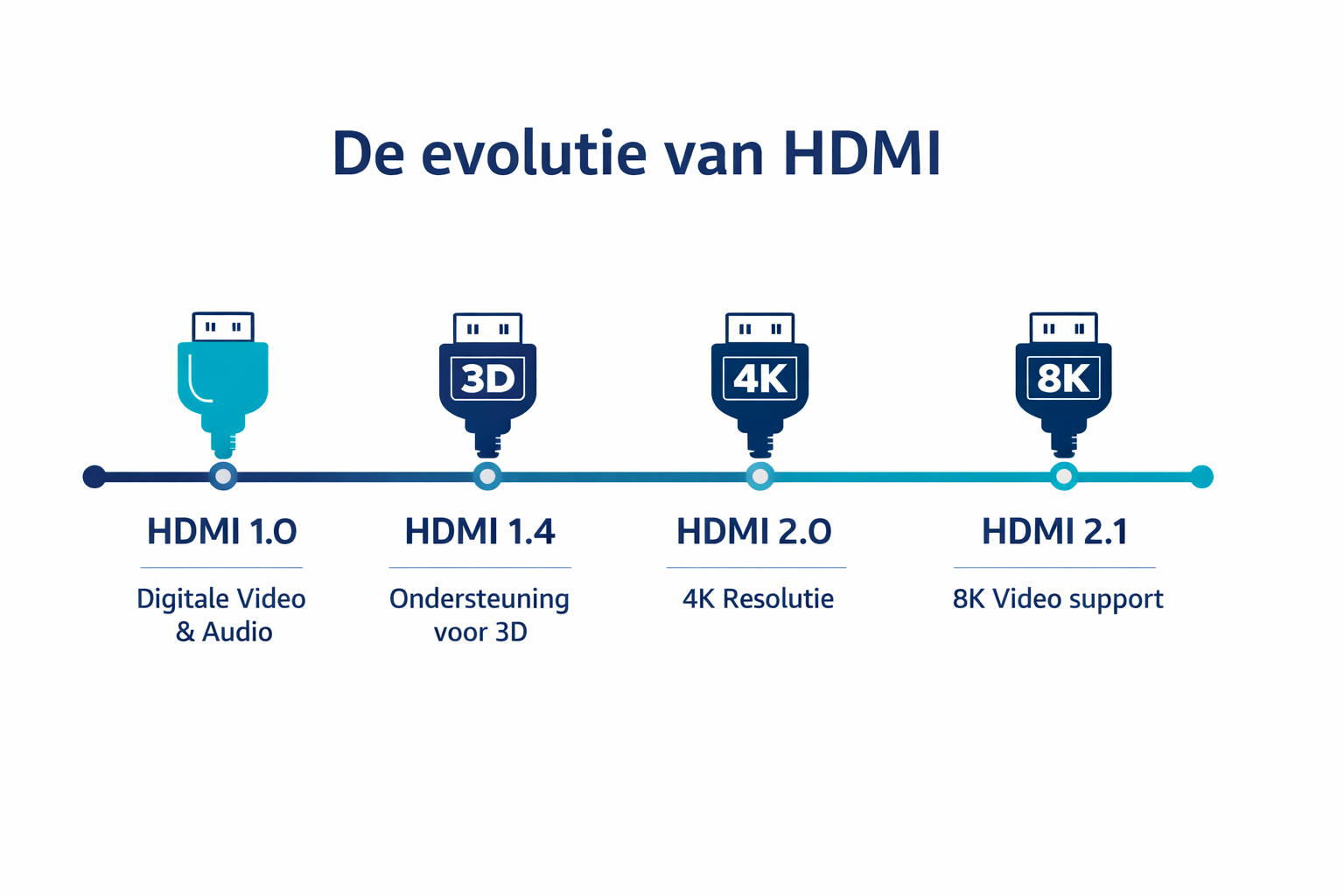 De evolutie van HDMI

3D

4K

8K

HDMI 1.0

Digitale Video & Audio

HDMI 1.4

Ondersteuning voor 3D

HDMI 2.0

4K Resolutie

HDMI 2.1

8K Video support